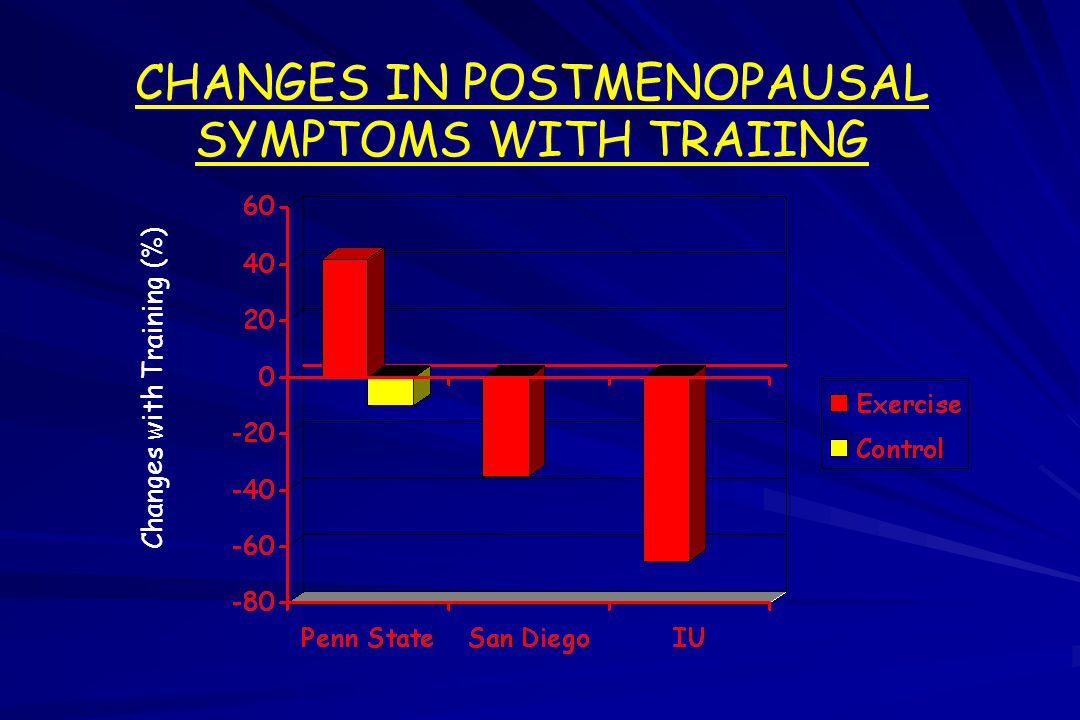 CHANGES IN POSTMENOPAUSAL SYMPTOMS WITH TRAIING

Changes with Training (%)

60
40
20
0
-20
-40
-60
-80

Penn State
San Diego
IU

Exercise
Control